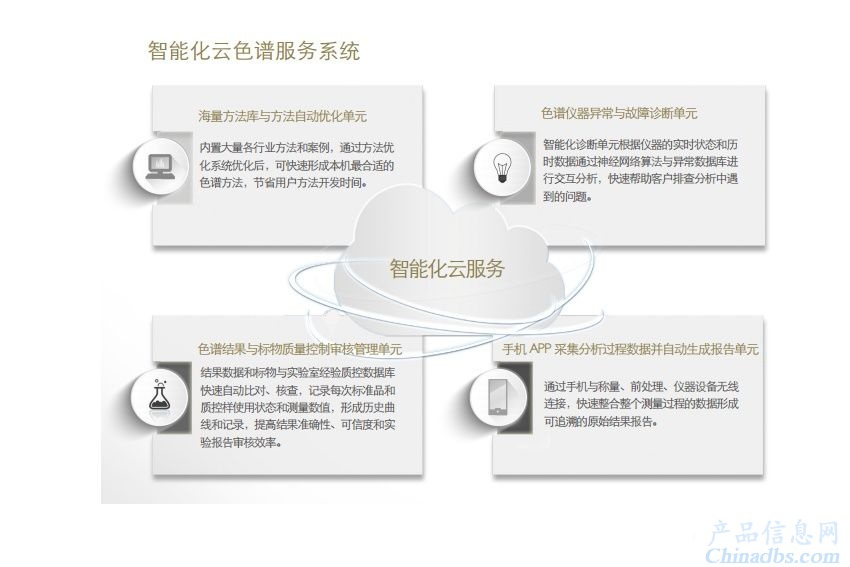 智能化云色谱服务系统

海量方法库与方法自动优化单元

内置大量各行业方法和案例，通过方法优化系统优化后，可快速形成本机最合适的色谱方法，节省用户方法开发时间。

色谱仪器异常与故障诊断单元

智能化诊断单元根据仪器的实时状态和历时数据通过神经网络算法与异常数据库进行交互分析，快速帮助客户排查分析中遇到的问题。

智能化云服务

色谱结果与标物质量控制审核管理单元

结果数据和标物与实验室经验质控数据库快速自动比对、核查，记录每次标准品和质控样使用状态和测量数值，形成历史曲线和记录，提高结果准确性、可信度和实验报告审核效率。

手机 APP 采集分析过程数据并自动生成报告单元

通过手机与称量、前处理、仪器设备无线连接，快速整合整个测量过程的数据形成可追溯的原始结果报告。

产品信息网
Chinadbs.com